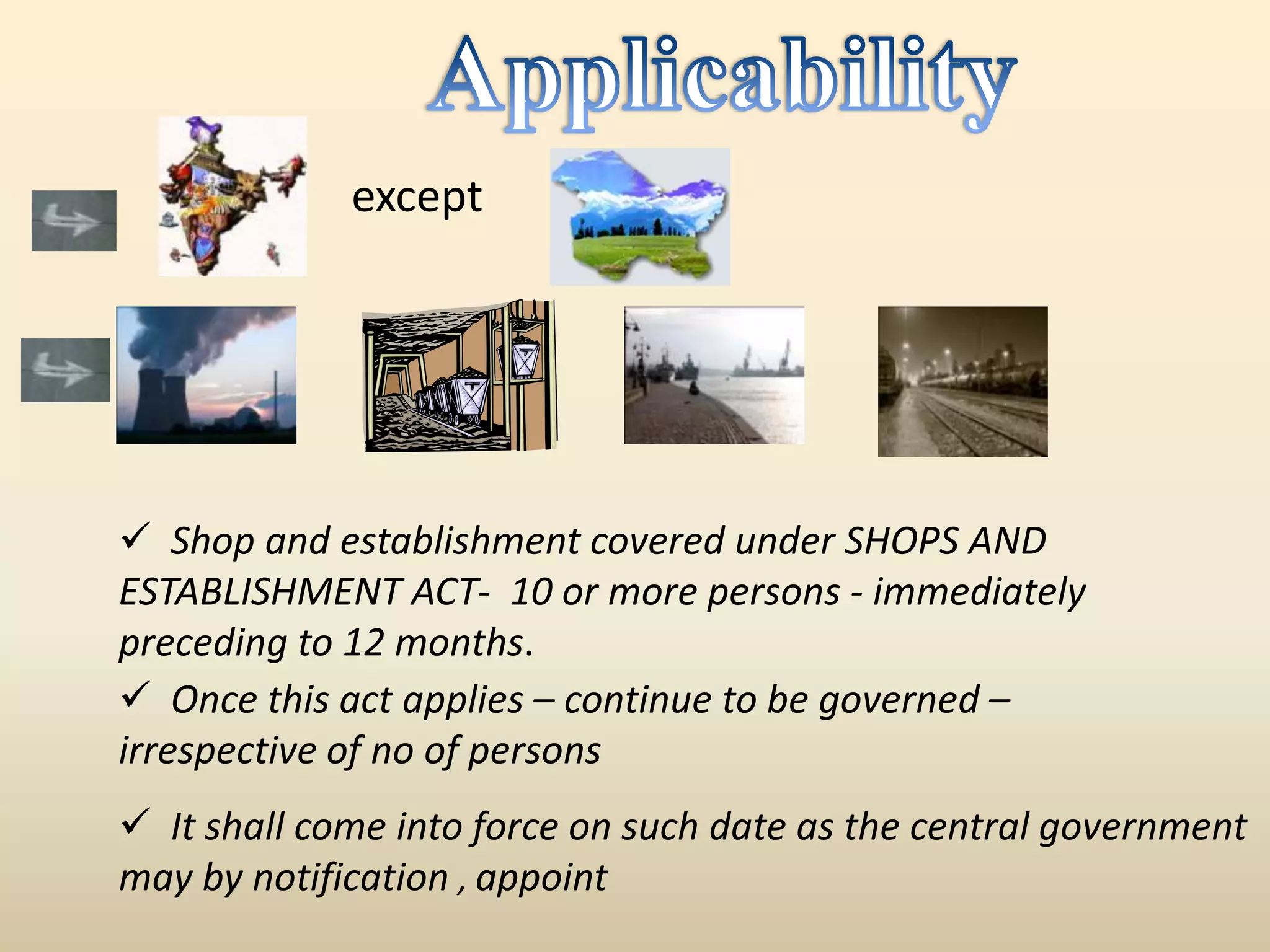 Applicability

except

✓ Shop and establishment covered under SHOPS AND ESTABLISHMENT ACT- 10 or more persons - immediately preceding to 12 months.

✓ Once this act applies – continue to be governed – irrespective of no of persons

✓ It shall come into force on such date as the central government may by notification , appoint